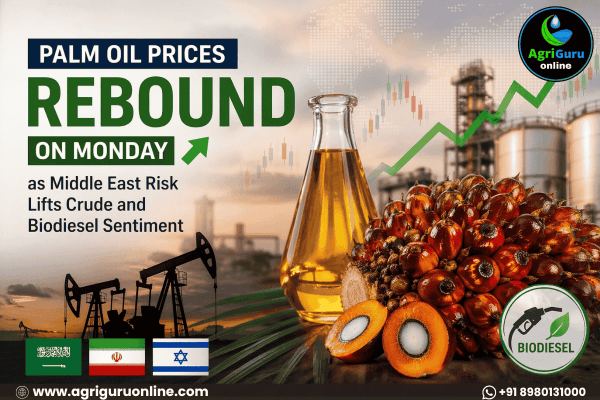 PALM OIL PRICES
REBOUND
ON MONDAY

as Middle East Risk Lifts Crude and Biodiesel Sentiment

AgriGuru
online

BIODIESEL

www.agriguruonline.com

+91 8980131000